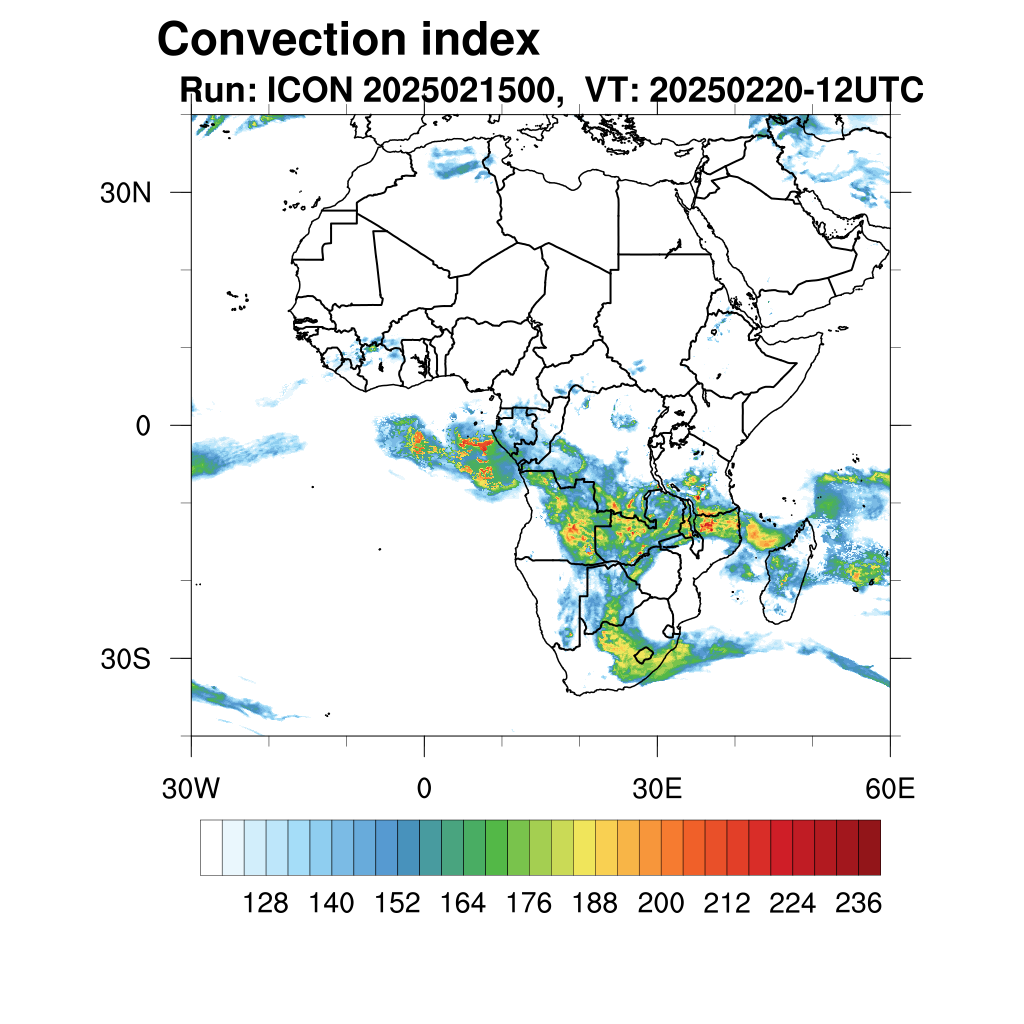 Convection index
Run: ICON 2025021500, VT: 20250220-12UTC

30N
0
30S
30W
0
30E
60E

128 140 152 164 176 188 200 212 224 236